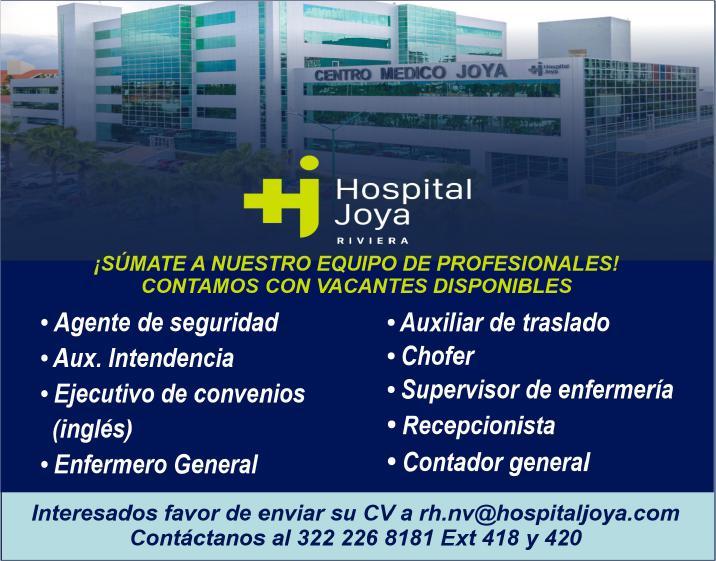 CENTRO MEDICO JOYA

Hospital Joya

Hospital Joya
RIVIERA

¡SÚMATE A NUESTRO EQUIPO DE PROFESIONALES!
CONTAMOS CON VACANTES DISPONIBLES

• Agente de seguridad
• Aux. Intendencia
• Ejecutivo de convenios (inglés)
• Enfermero General

• Auxiliar de traslado
• Chofer
• Supervisor de enfermería
• Recepcionista
• Contador general

Interesados favor de enviar su CV a rh.nv@hospitaljoya.com
Contáctanos al 322 226 8181 Ext 418 y 420